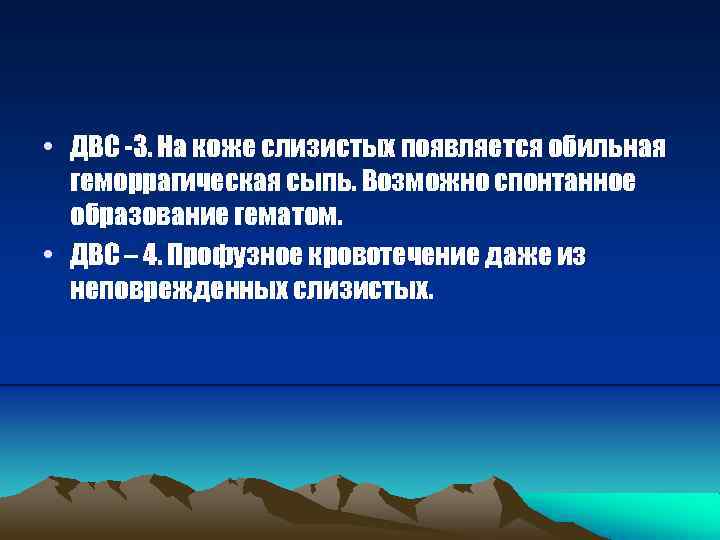 • ДВС -3. На коже слизистых появляется обильная геморрагическая сыпь. Возможно спонтанное образование гематом.

• ДВС – 4. Профузное кровотечение даже из неповрежденных слизистых.